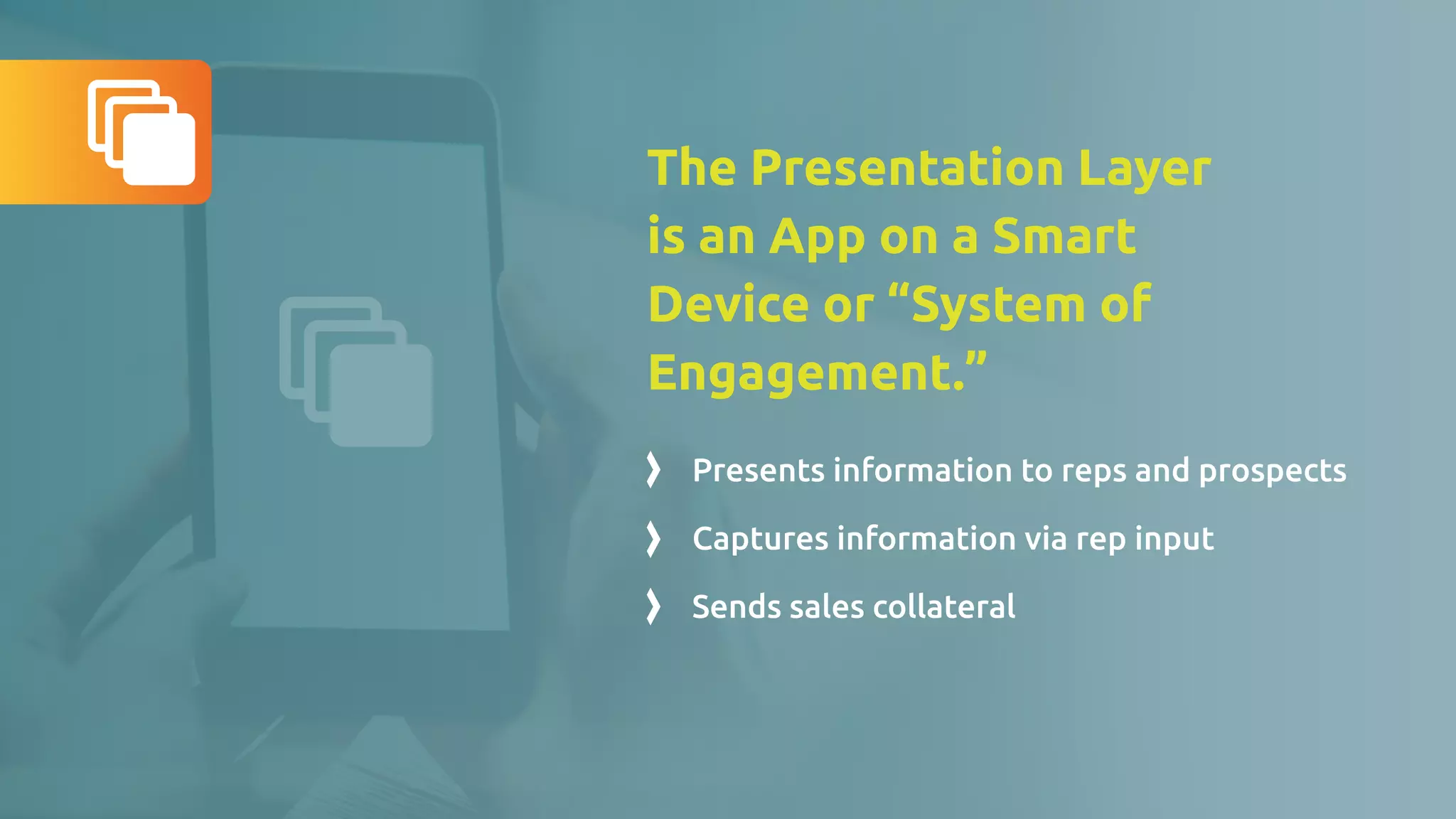 The Presentation Layer is an App on a Smart Device or “System of Engagement.”

❯ Presents information to reps and prospects

❯ Captures information via rep input

❯ Sends sales collateral